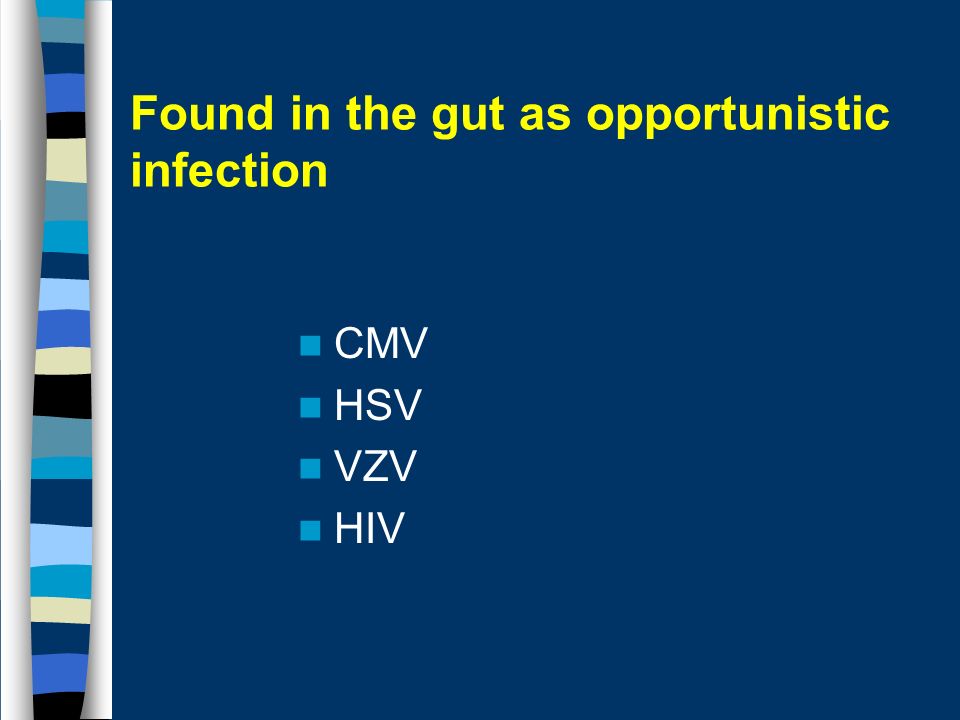 Found in the gut as opportunistic infection

- CMV
- HSV
- VZV
- HIV